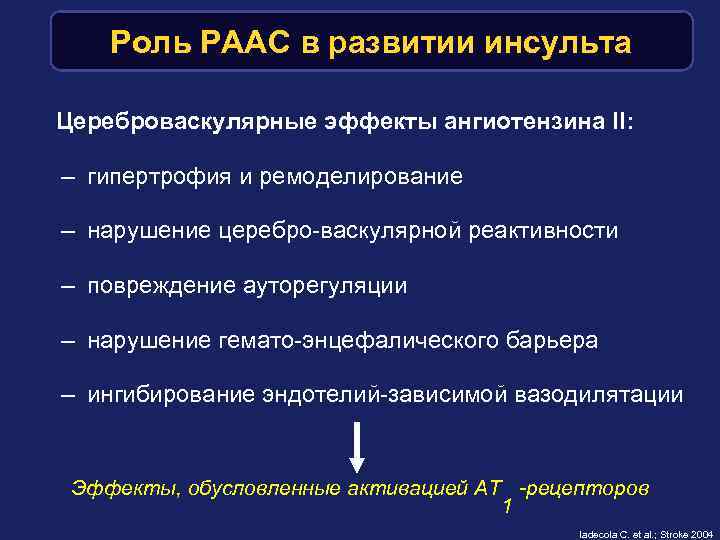 Роль РААС в развитии инсульта

Цереброваскулярные эффекты ангиотензина II:

– гипертрофия и ремоделирование

– нарушение церебро-васкулярной реактивности

– повреждение ауторегуляции

– нарушение гемато-энцефалического барьера

– ингибирование эндотелий-зависимой вазодилятации

Эффекты, обусловленные активацией $AT_1$-рецепторов

Iadecola C. et al.; Stroke 2004